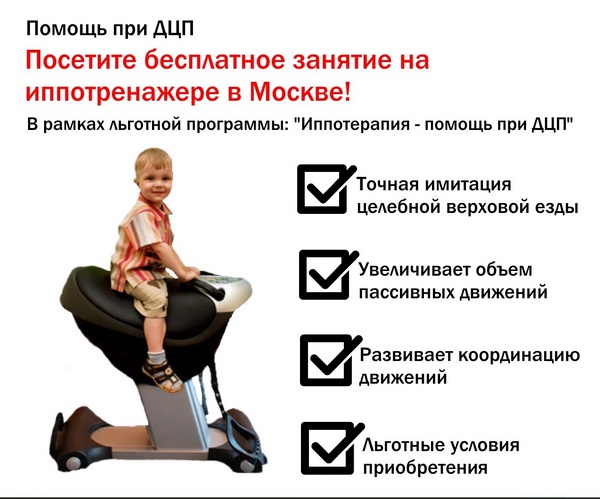 Помощь при ДЦП

Посетите бесплатное занятие на иппотренажере в Москве!

В рамках льготной программы: "Иппотерапия - помощь при ДЦП"

Точная имитация целебной верховой езды

Увеличивает объем пассивных движений

Развивает координацию движений

Льготные условия приобретения